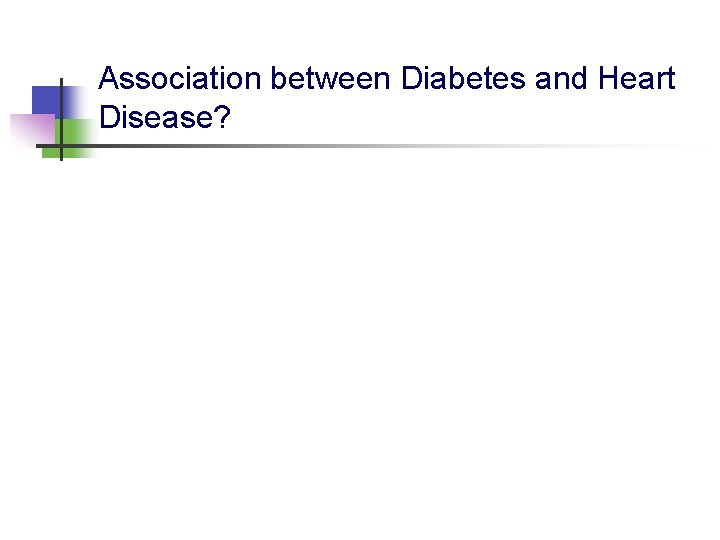 Association between Diabetes and Heart Disease?